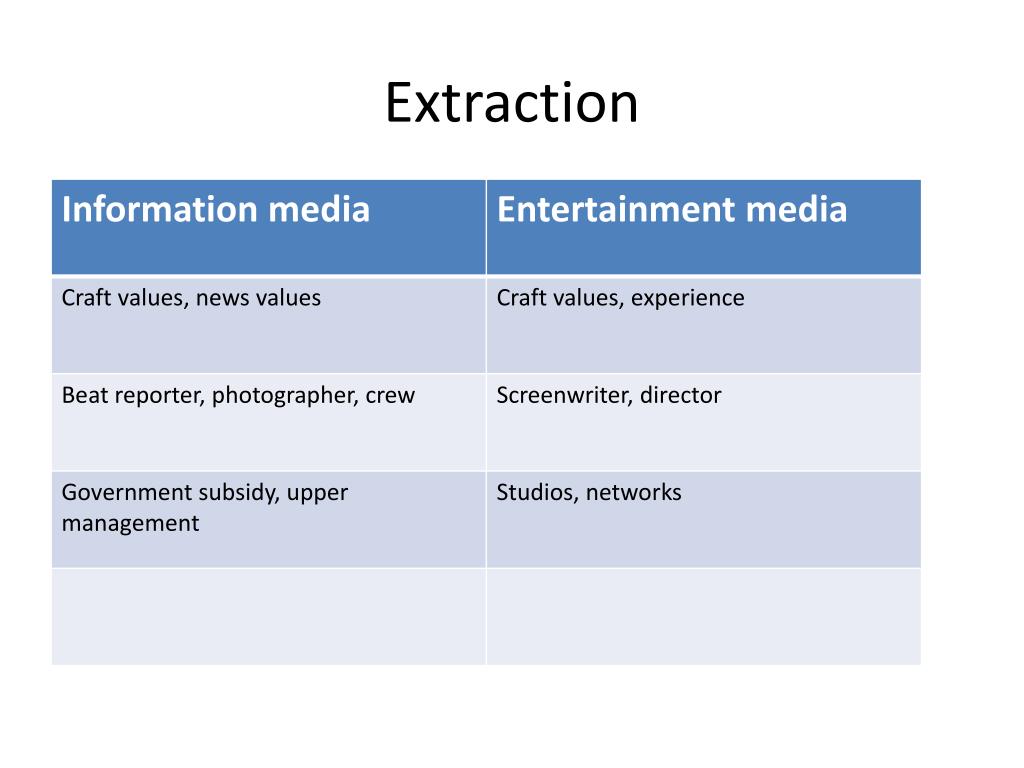 Extraction

| Information media | Entertainment media |
|---|---|
| Craft values, news values | Craft values, experience |
| Beat reporter, photographer, crew | Screenwriter, director |
| Government subsidy, upper management | Studios, networks |
| | |